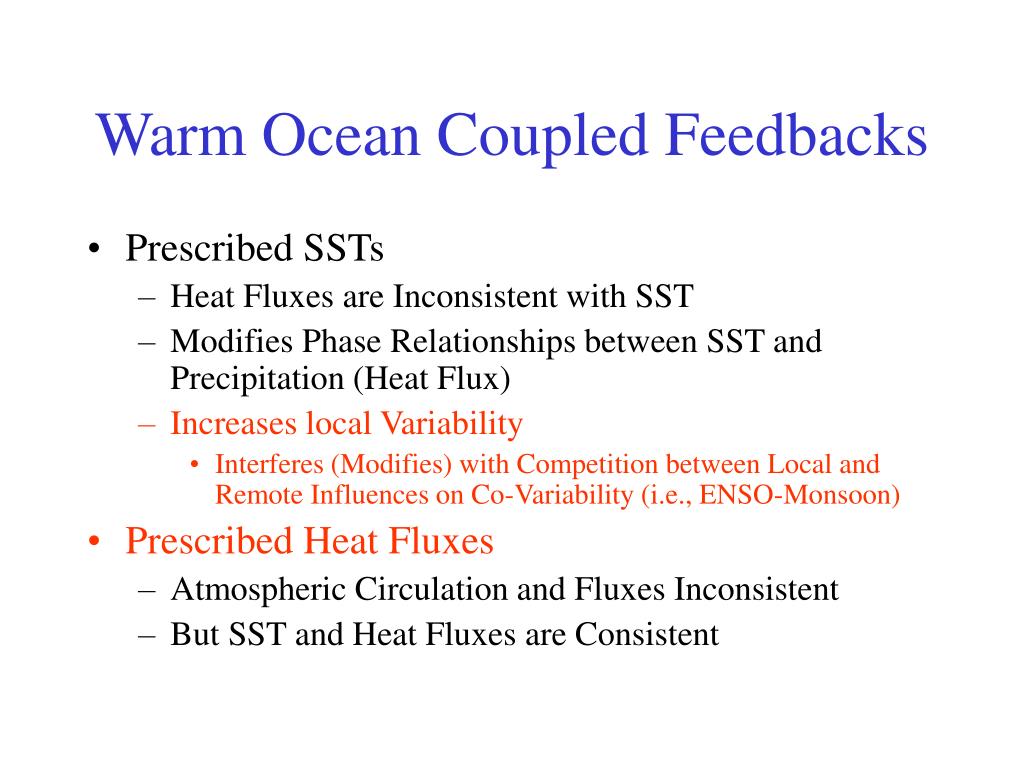 Warm Ocean Coupled Feedbacks

• Prescribed SSTs
– Heat Fluxes are Inconsistent with SST
– Modifies Phase Relationships between SST and Precipitation (Heat Flux)
– Increases local Variability
• Interferes (Modifies) with Competition between Local and Remote Influences on Co-Variability (i.e., ENSO-Monsoon)
• Prescribed Heat Fluxes
– Atmospheric Circulation and Fluxes Inconsistent
– But SST and Heat Fluxes are Consistent